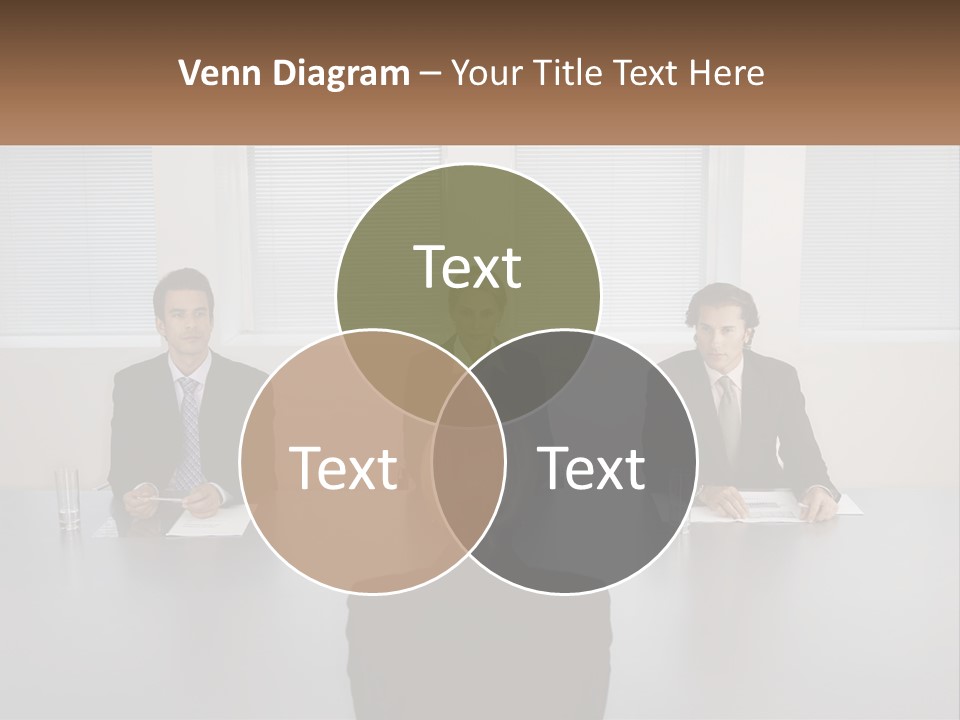 Venn Diagram – Your Title Text Here

Text

Text

Text